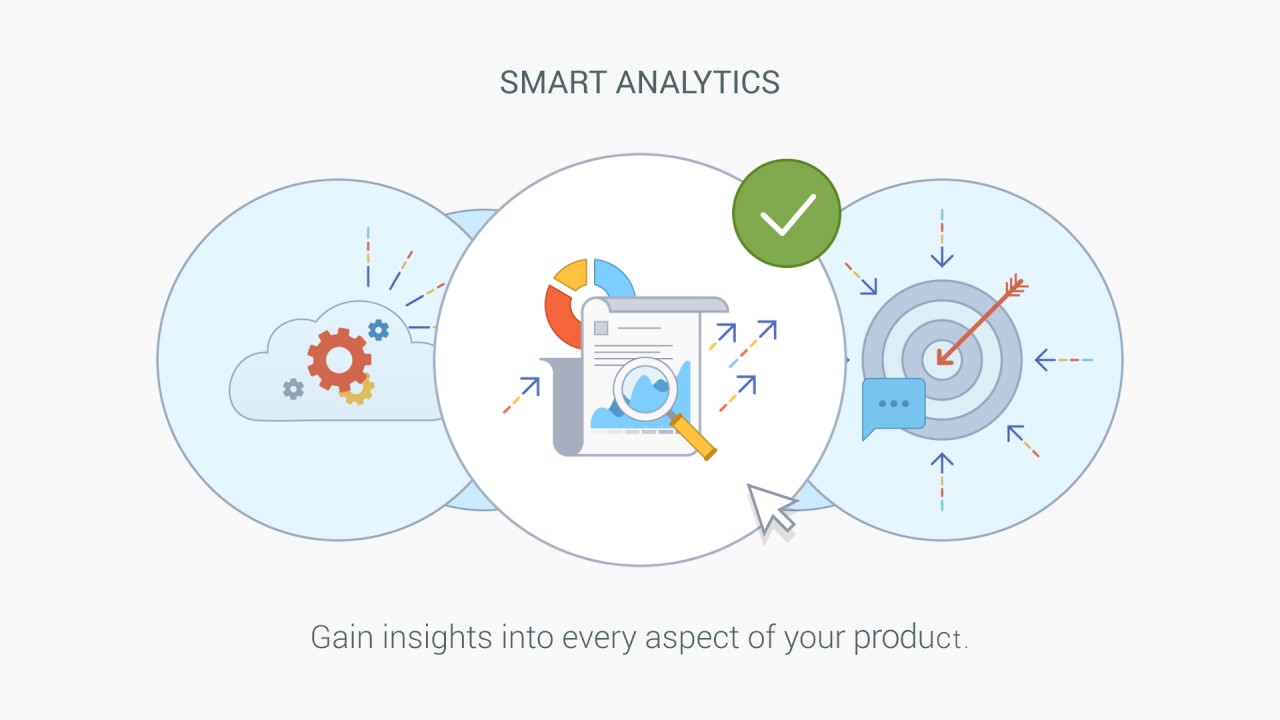 SMART ANALYTICS

Gain insights into every aspect of your product.